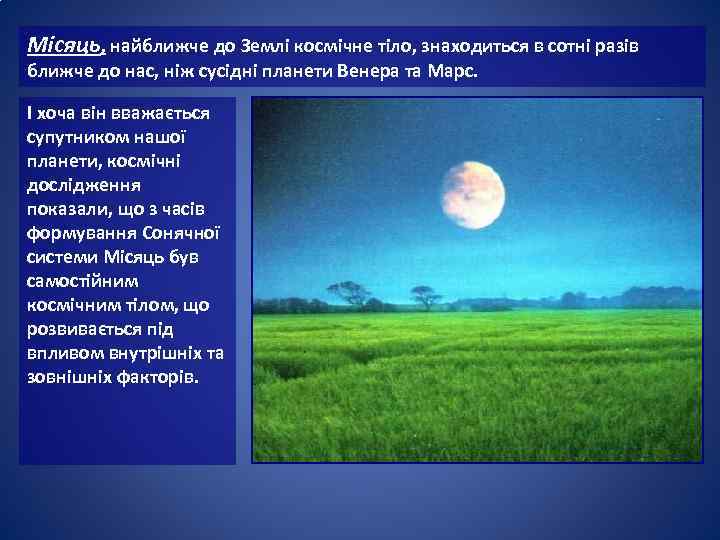 Місяць, найближче до Землі космічне тіло, знаходиться в сотні разів ближче до нас, ніж сусідні планети Венера та Марс.

І хоча він вважається супутником нашої планети, космічні дослідження показали, що з часів формування Сонячної системи Місяць був самостійним космічним тілом, що розвивається під впливом внутрішніх та зовнішніх факторів.